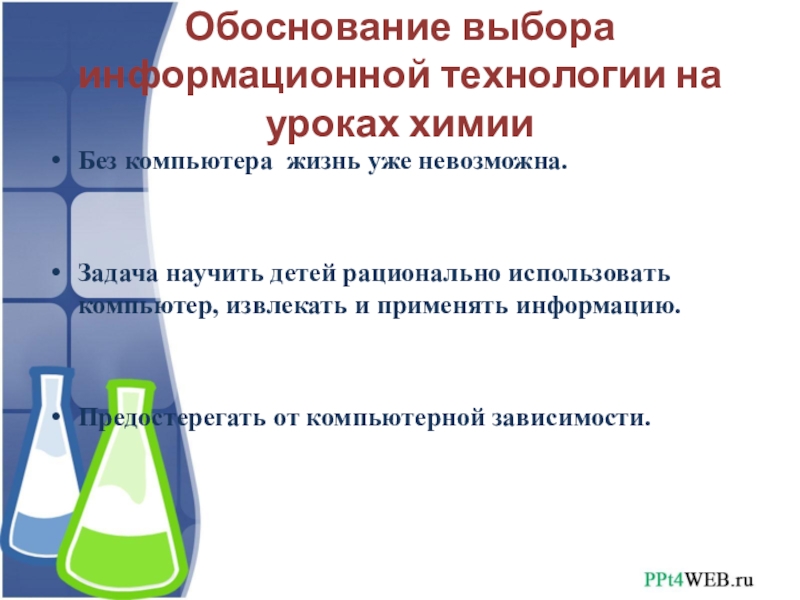 Обоснование выбора информационной технологии на уроках химии

• Без компьютера жизнь уже невозможна.

• Задача научить детей рационально использовать компьютер, извлекать и применять информацию.

• Предостерегать от компьютерной зависимости.

PPt4WEB.ru